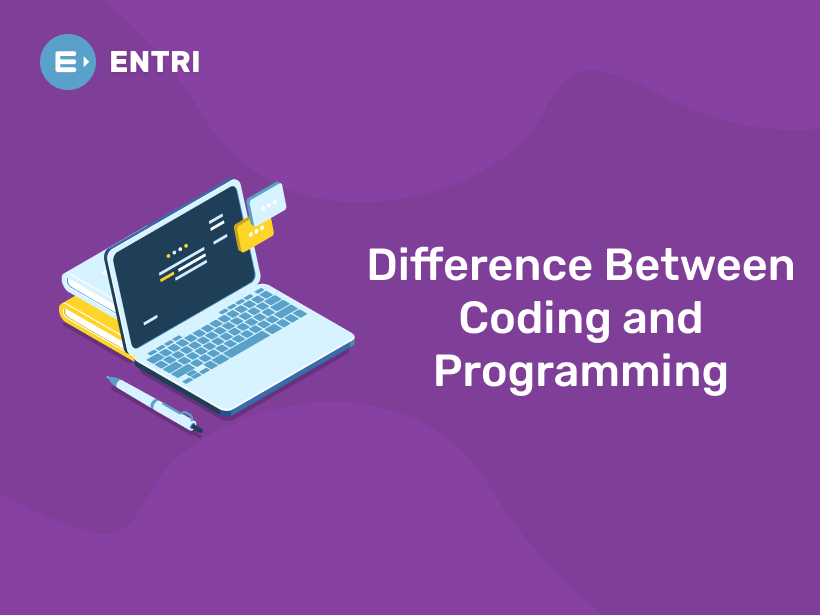 ENTRI

Difference Between Coding and Programming